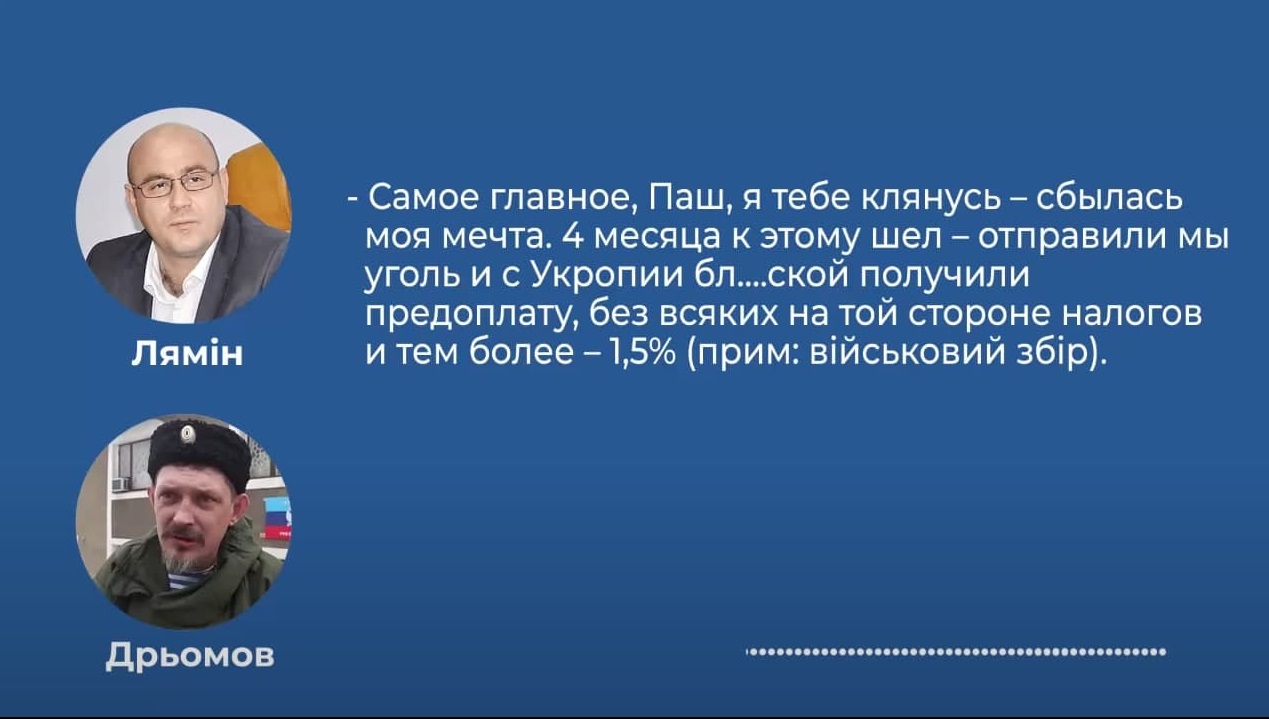 Лямін

- Самое главное, Паш, я тебе клянусь – сбылась моя мечта. 4 месяца к этому шел – отправили мы уголь и с Укропии бл....ской получили предоплату, без всяких на той стороне налогов и тем более – 1,5% (прим: військовий збір).

Дрьомов